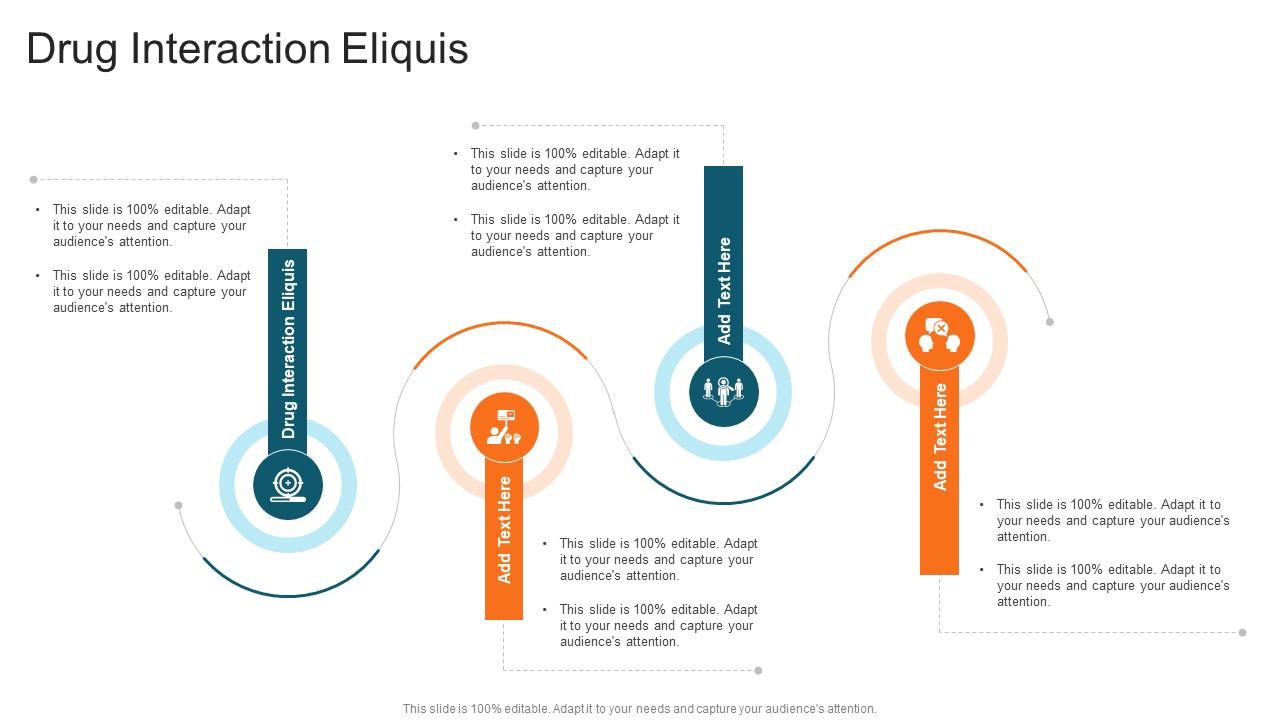 Drug Interaction Eliquis

• This slide is 100% editable. Adapt it to your needs and capture your audience's attention.
• This slide is 100% editable. Adapt it to your needs and capture your audience's attention.

Drug Interaction Eliquis

• This slide is 100% editable. Adapt it to your needs and capture your audience's attention.
• This slide is 100% editable. Adapt it to your needs and capture your audience's attention.

Add Text Here

Add Text Here

• This slide is 100% editable. Adapt it to your needs and capture your audience's attention.
• This slide is 100% editable. Adapt it to your needs and capture your audience's attention.

Add Text Here

• This slide is 100% editable. Adapt it to your needs and capture your audience's attention.
• This slide is 100% editable. Adapt it to your needs and capture your audience's attention.

This slide is 100% editable. Adapt it to your needs and capture your audience's attention.